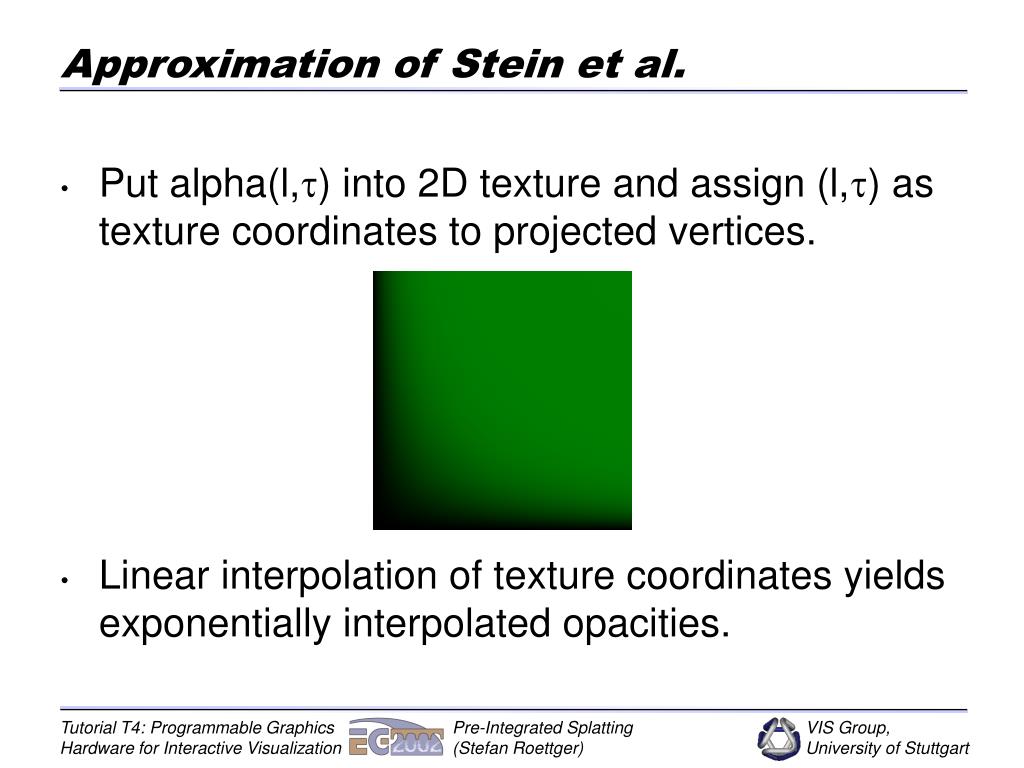 Approximation of Stein et al.

• Put alpha(l,$\tau$) into 2D texture and assign (l,$\tau$) as texture coordinates to projected vertices.

• Linear interpolation of texture coordinates yields exponentially interpolated opacities.

Tutorial T4: Programmable Graphics Hardware for Interactive Visualization

EG 2002

Pre-Integrated Splatting (Stefan Roettger)

VIS Group, University of Stuttgart